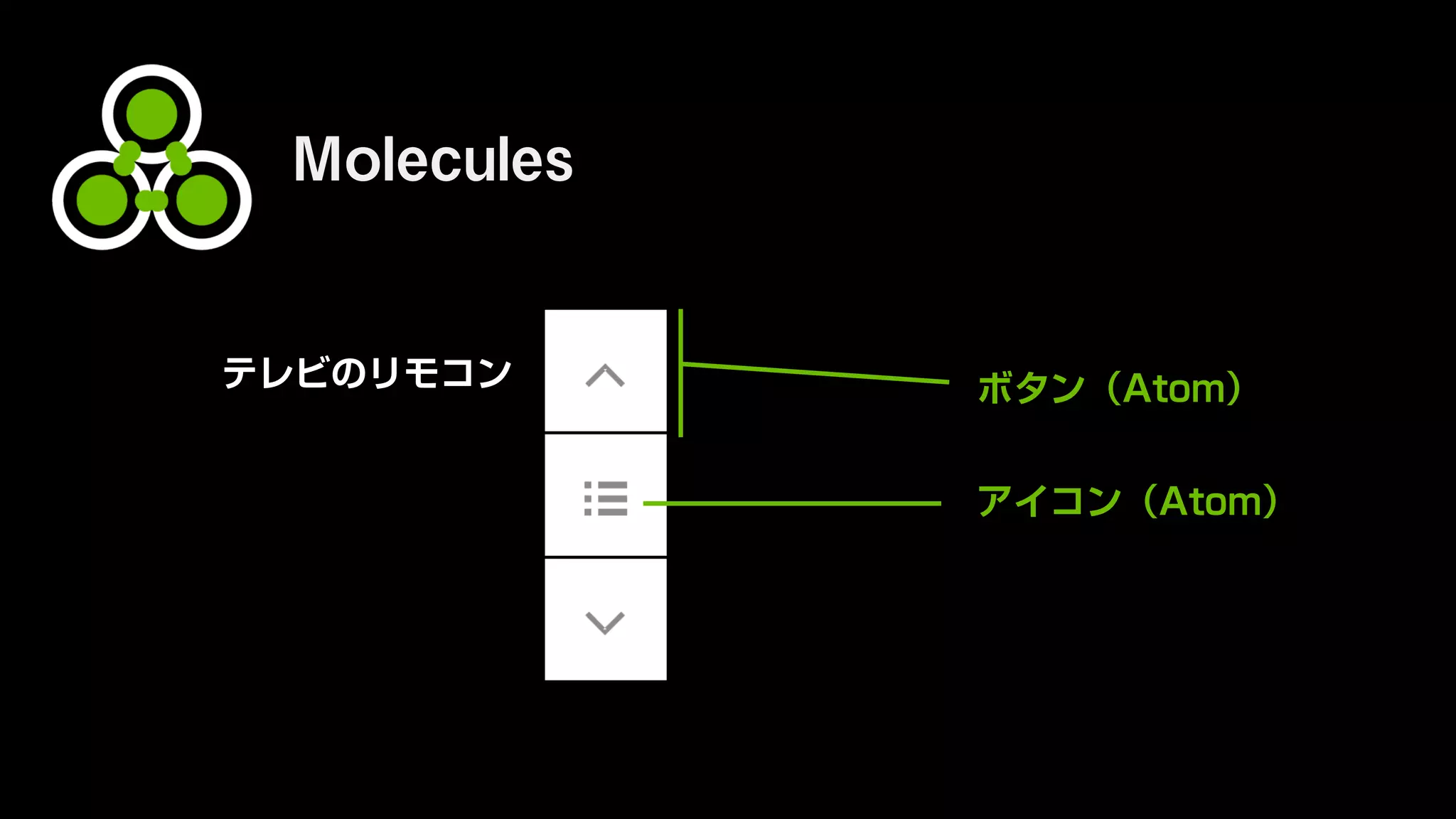 Molecules

テレビのリモコン

ボタン（Atom）

アイコン（Atom）